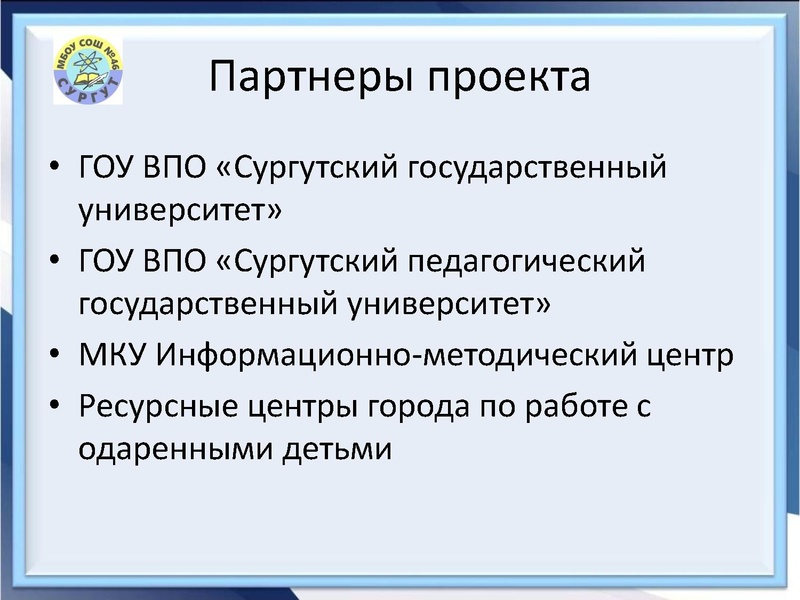 МБОУ СОШ №46
СУРГУТ

Партнеры проекта

• ГОУ ВПО «Сургутский государственный университет»
• ГОУ ВПО «Сургутский педагогический государственный университет»
• МКУ Информационно-методический центр
• Ресурсные центры города по работе с одаренными детьми